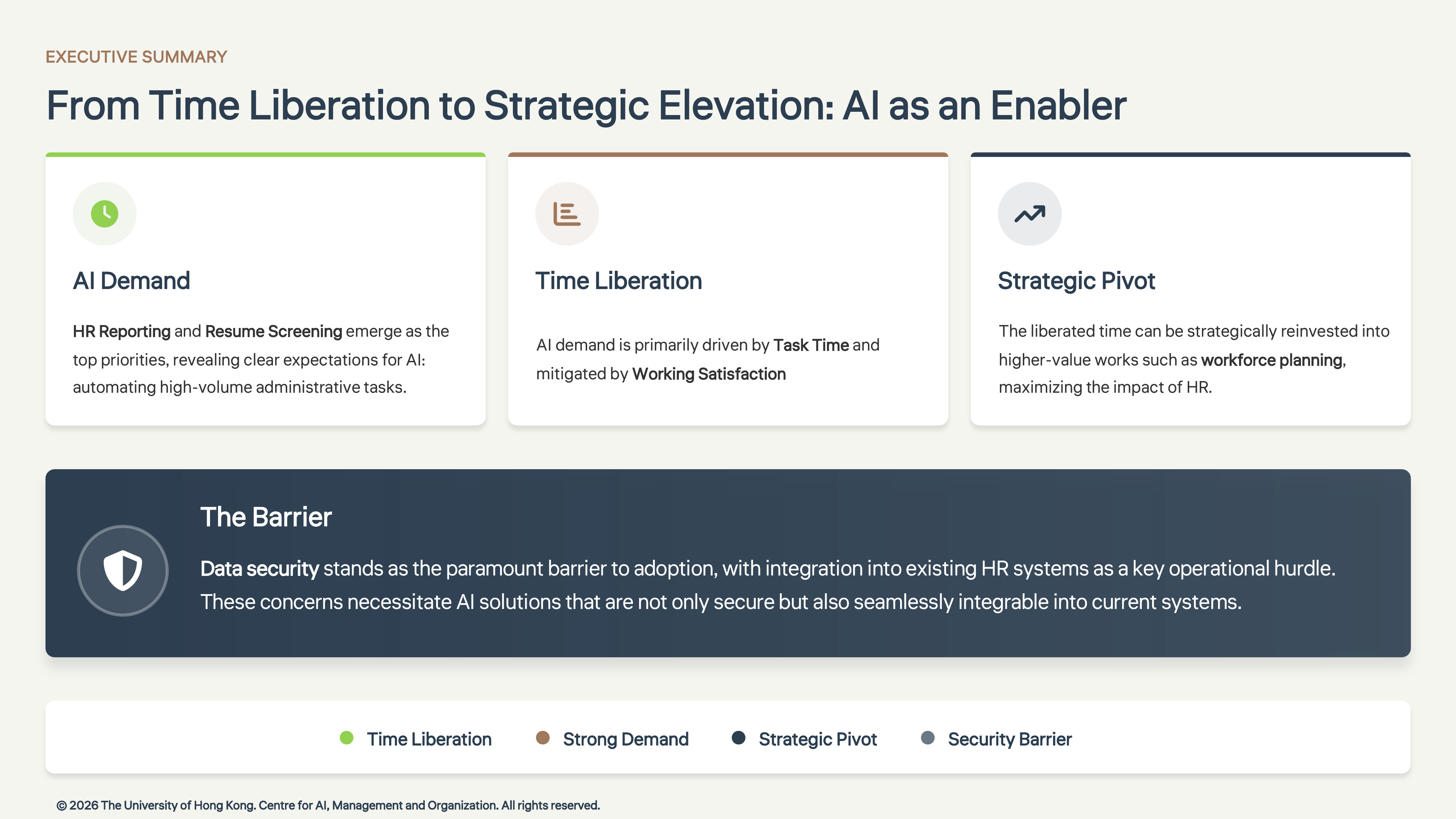 EXECUTIVE SUMMARY

From Time Liberation to Strategic Elevation: AI as an Enabler

AI Demand

HR Reporting and Resume Screening emerge as the top priorities, revealing clear expectations for AI: automating high-volume administrative tasks.

Time Liberation

AI demand is primarily driven by Task Time and mitigated by Working Satisfaction

Strategic Pivot

The liberated time can be strategically reinvested into higher-value works such as workforce planning, maximizing the impact of HR.

The Barrier

Data security stands as the paramount barrier to adoption, with integration into existing HR systems as a key operational hurdle. These concerns necessitate AI solutions that are not only secure but also seamlessly integrable into current systems.

Time Liberation Strong Demand Strategic Pivot Security Barrier

© 2026 The University of Hong Kong. Centre for AI, Management and Organization. All rights reserved.